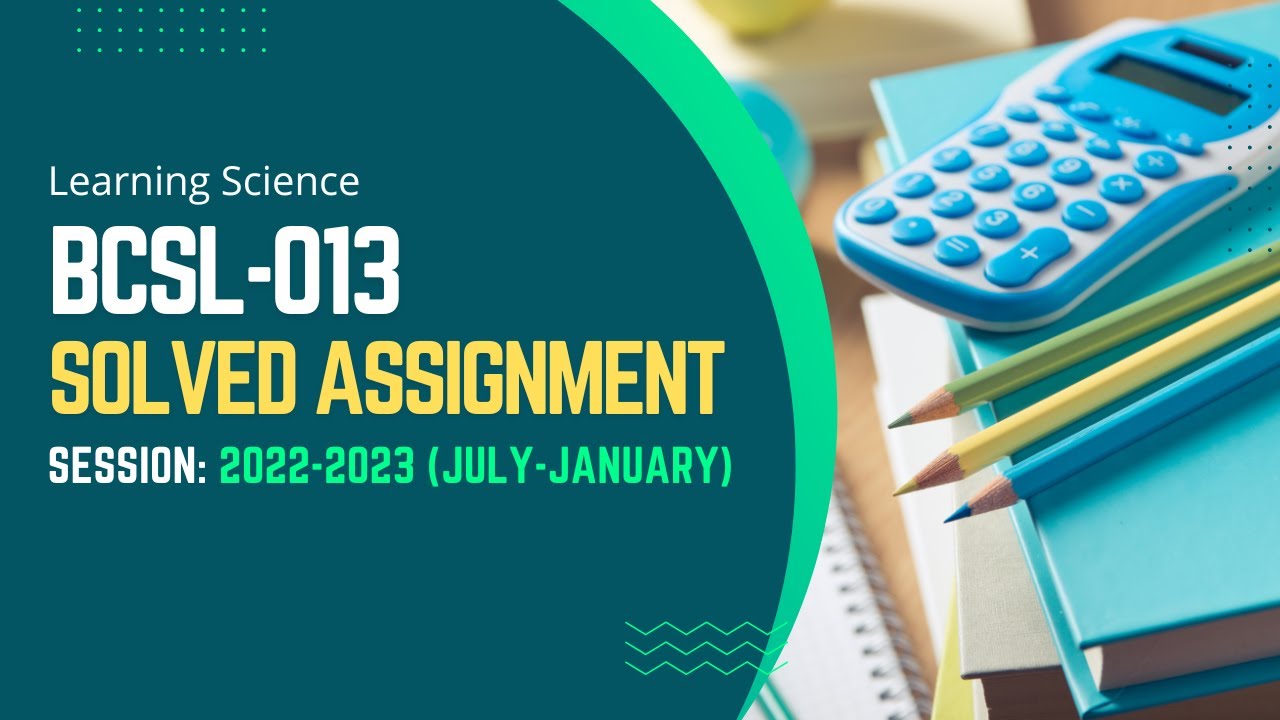 Learning Science

BCSL-013

SOLVED ASSIGNMENT

SESSION: 2022-2023 (JULY-JANUARY)